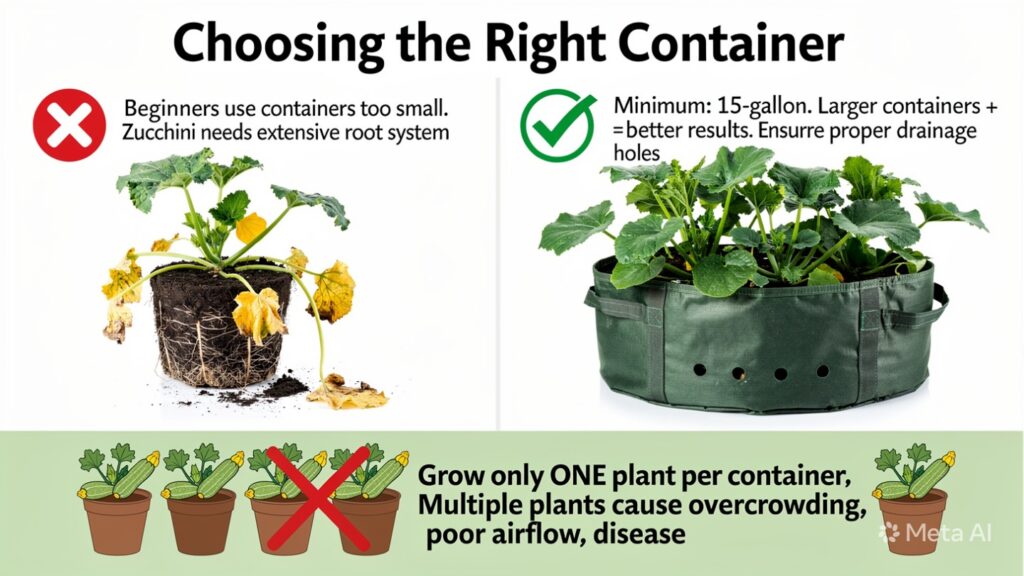 Choosing the Right Container

Beginners use containers too small. Zucchini needs extensive root system

Minimum: 15-gallon. Larger containers + =better results. Ensurre proper drainage holes

Grow only ONE plant per container, Multiple plants cause overcrowding, poor airflow, disease

Meta AI